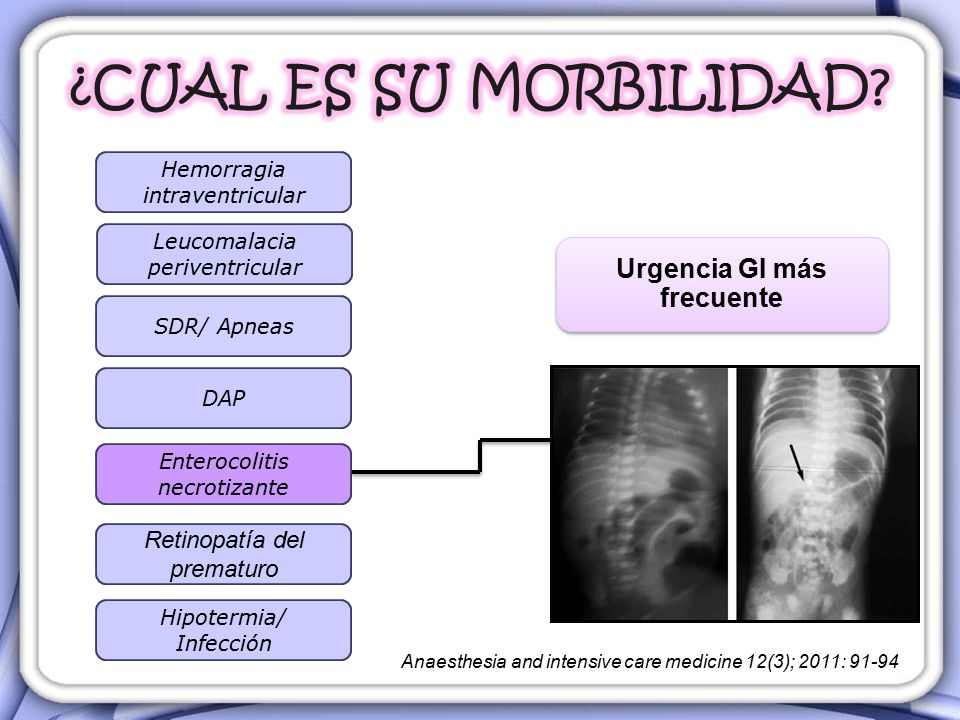 ¿CUAL ES SU MORBILIDAD?

Hemorragia intraventricular

Leucomalacia periventricular

SDR/ Apneas

DAP

Enterocolitis necrotizante

Retinopatía del prematuro

Hipotermia/ Infección

Urgencia GI más frecuente

Anaesthesia and intensive care medicine 12(3); 2011: 91-94